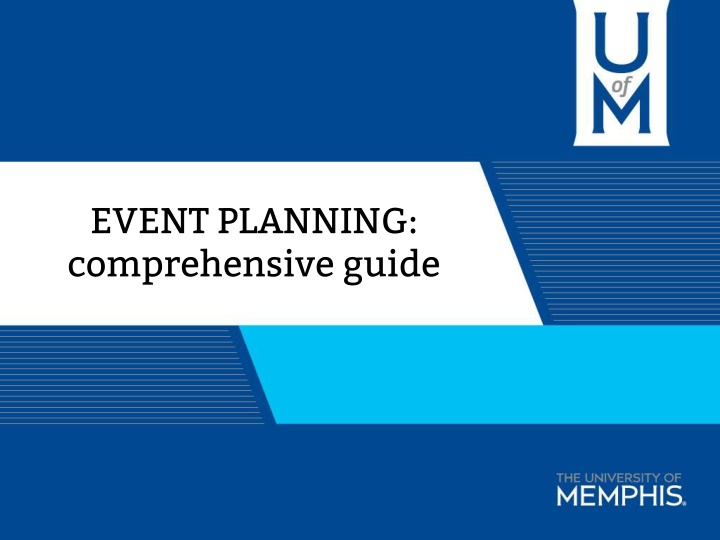 U
of
M

EVENT PLANNING:
comprehensive guide

THE UNIVERSITY OF
MEMPHIS.